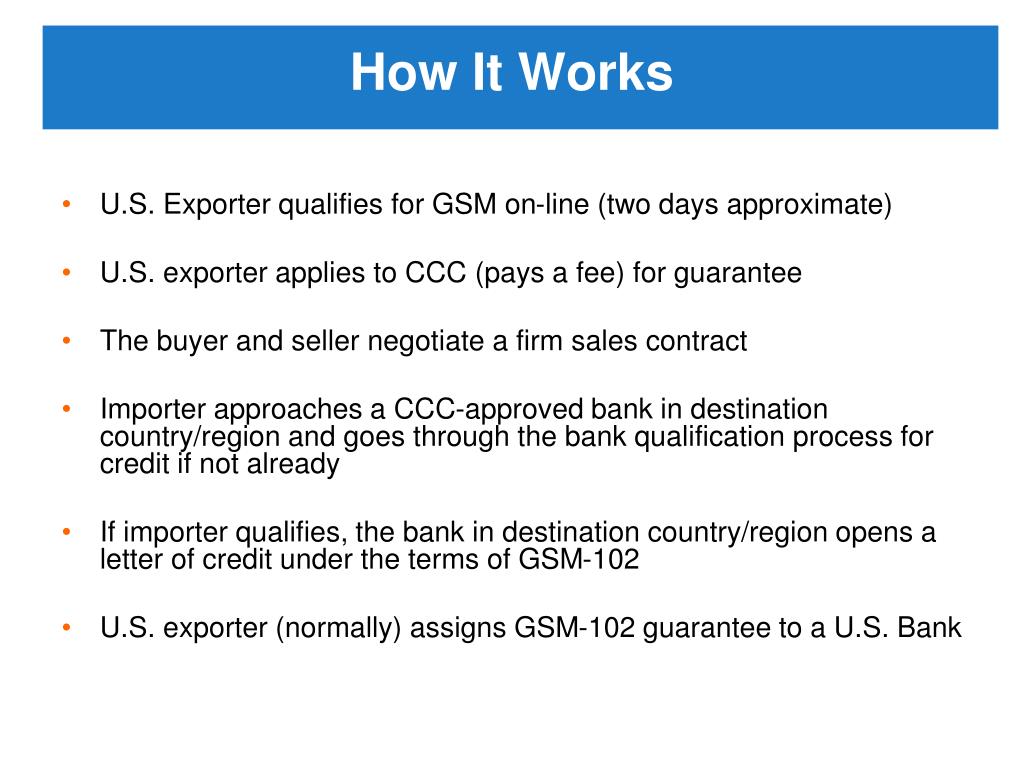 How It Works

• U.S. Exporter qualifies for GSM on-line (two days approximate)

• U.S. exporter applies to CCC (pays a fee) for guarantee

• The buyer and seller negotiate a firm sales contract

• Importer approaches a CCC-approved bank in destination country/region and goes through the bank qualification process for credit if not already

• If importer qualifies, the bank in destination country/region opens a letter of credit under the terms of GSM-102

• U.S. exporter (normally) assigns GSM-102 guarantee to a U.S. Bank